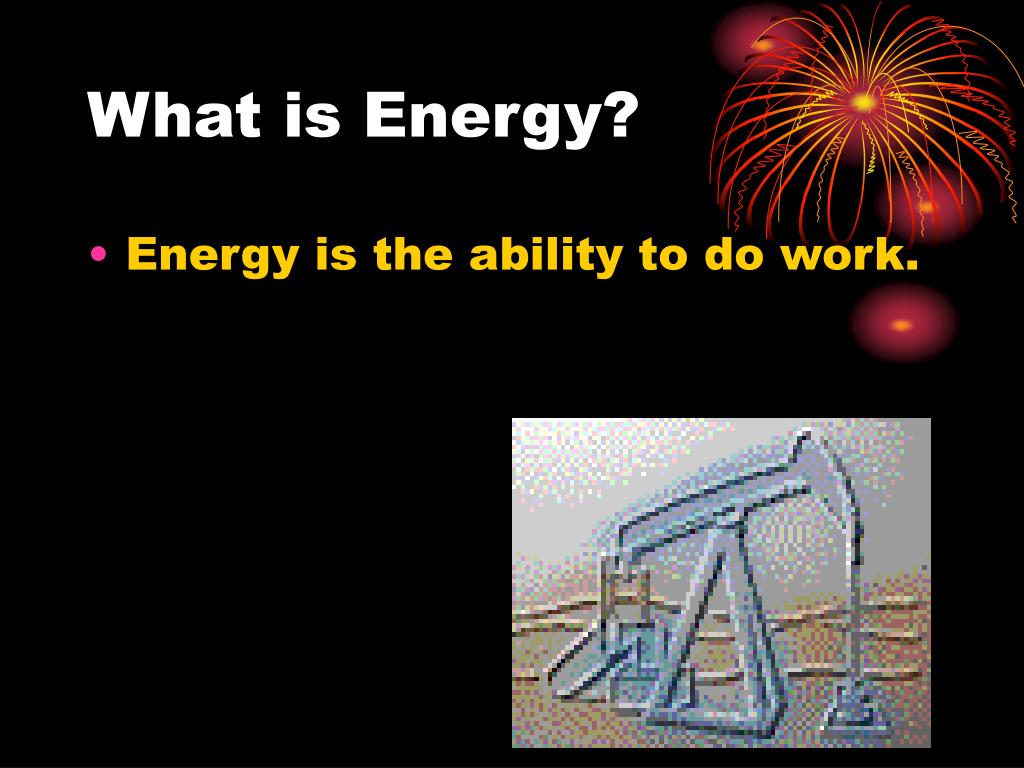 What is Energy?

• Energy is the ability to do work.